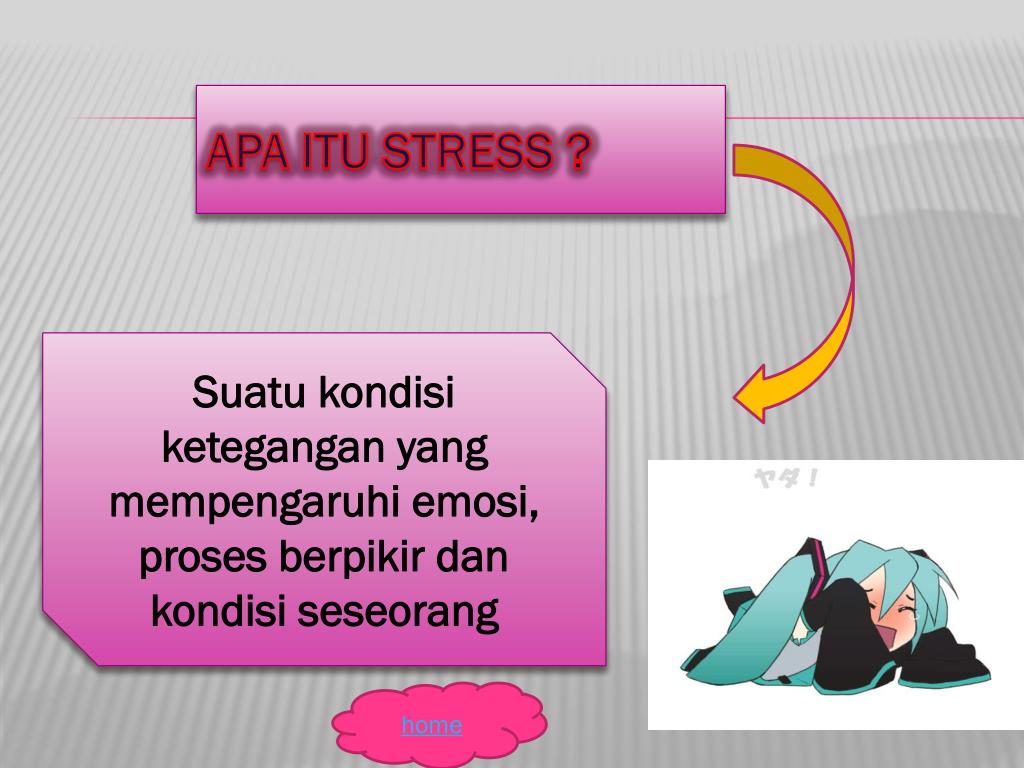 APA ITU STRESS ?

Suatu kondisi ketegangan yang mempengaruhi emosi, proses berpikir dan kondisi seseorang

ヤダ！

home